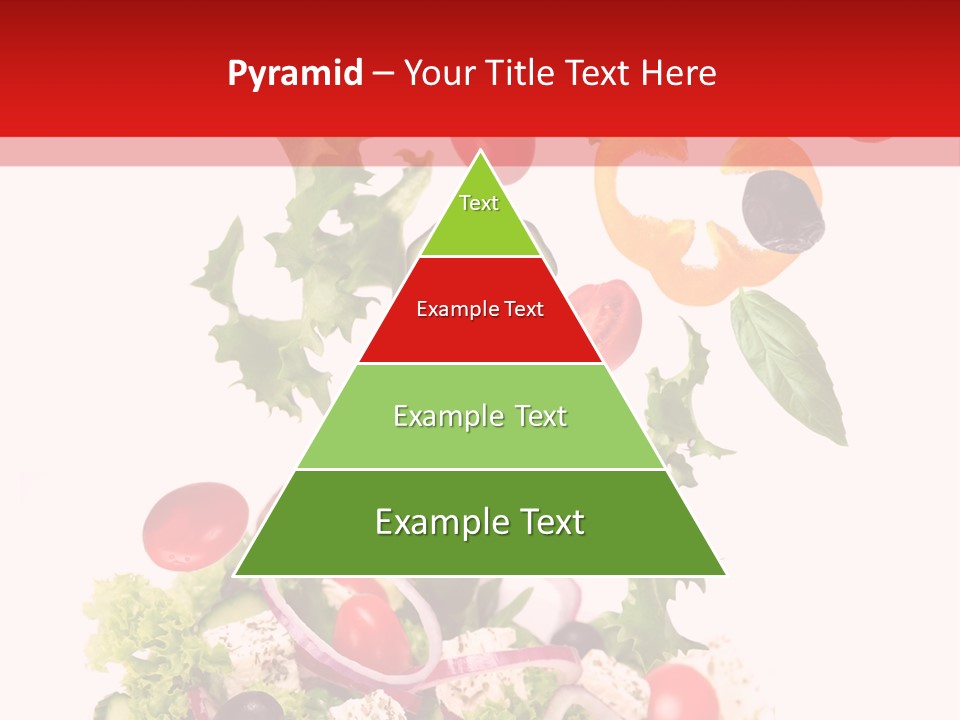 Pyramid – Your Title Text Here

Text

Example Text

Example Text

Example Text